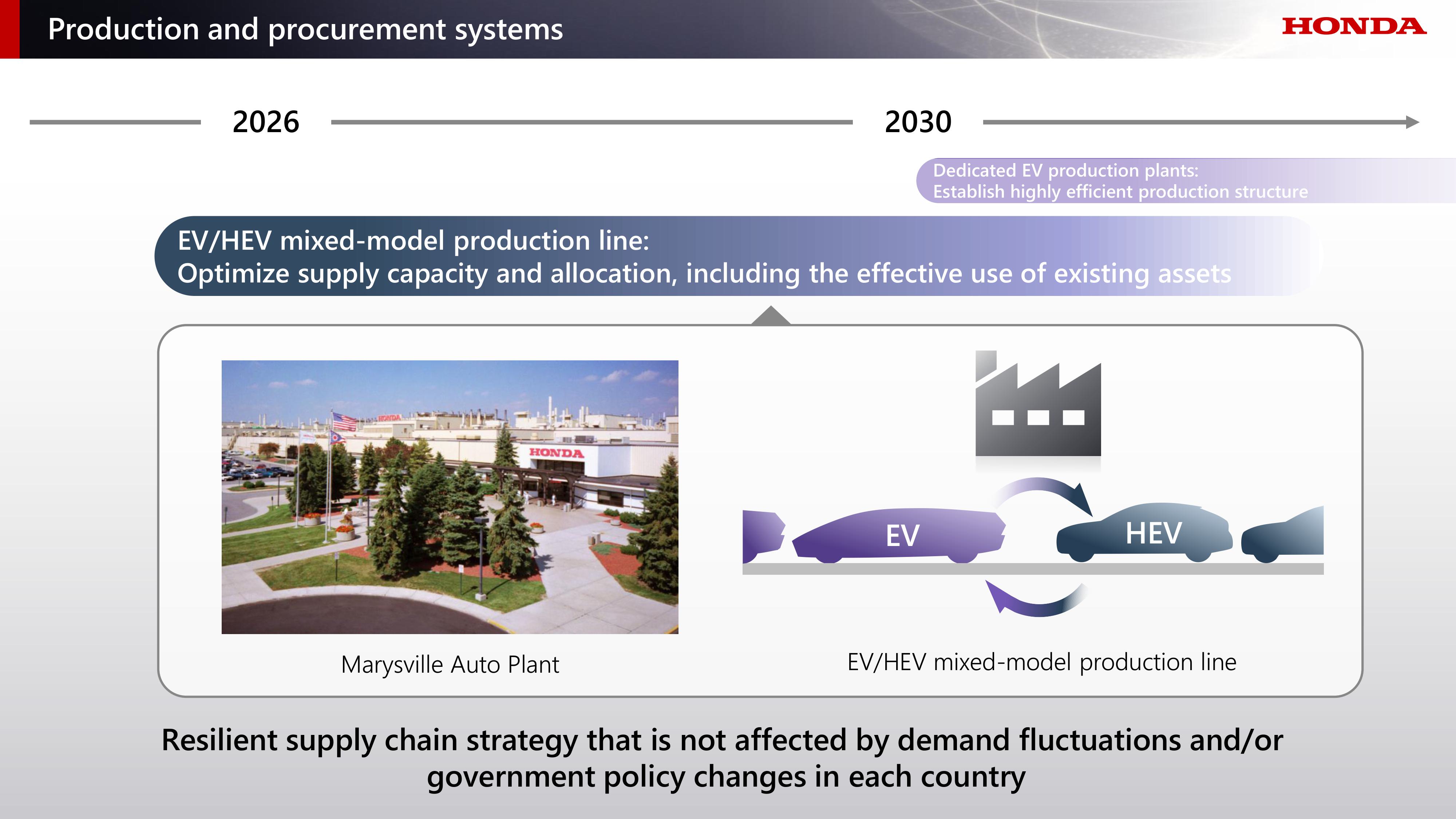 Production and procurement systems

HONDA

2026

2030

Dedicated EV production plants:
Establish highly efficient production structure

EV/HEV mixed-model production line:
Optimize supply capacity and allocation, including the effective use of existing assets

HONDA

HONDA

Marysville Auto Plant

EV

HEV

EV/HEV mixed-model production line

Resilient supply chain strategy that is not affected by demand fluctuations and/or government policy changes in each country